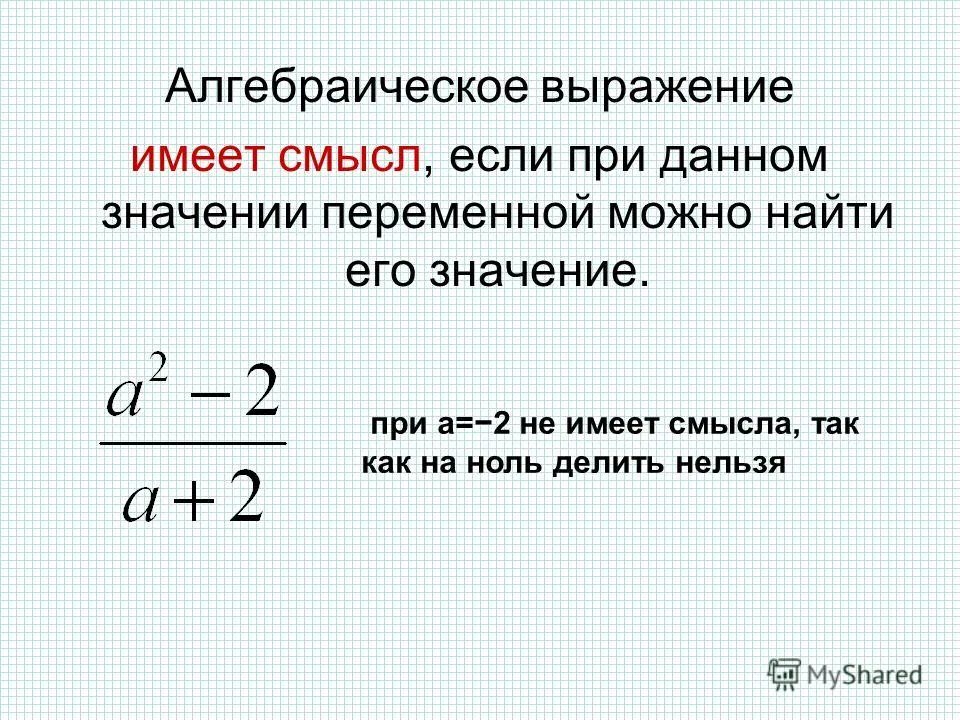 Алгебраическое выражение имеет смысл, если при данном значении переменной можно найти его значение.

$\frac{a^2-2}{a+2}$

при а=−2 не имеет смысла, так как на ноль делить нельзя

MyShared